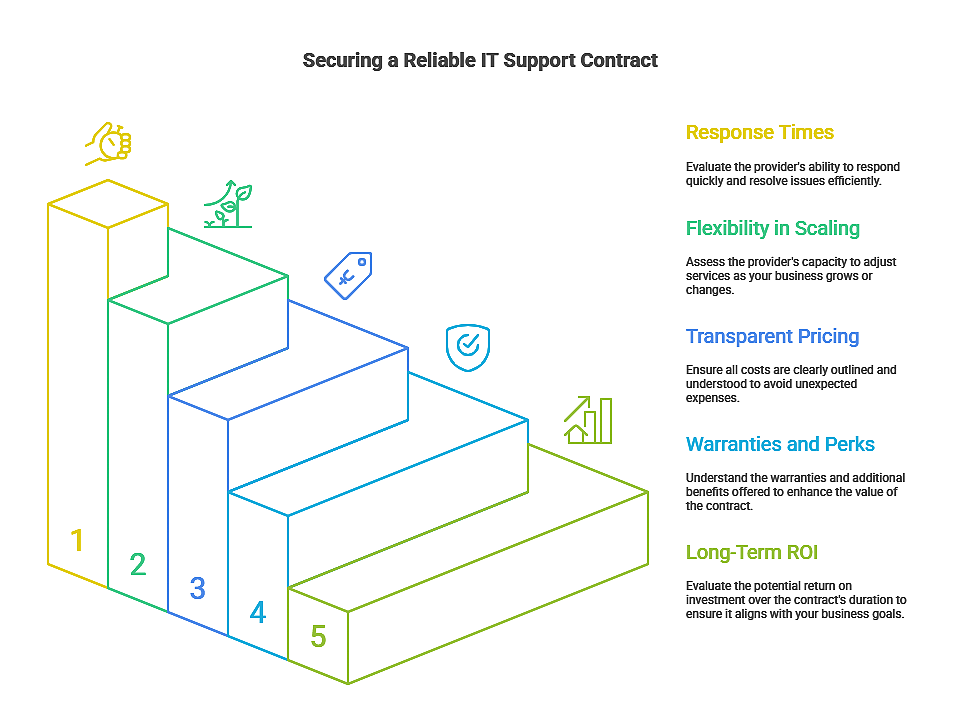 Securing a Reliable IT Support Contract

1

2

3

4

5

Response Times

Evaluate the provider's ability to respond quickly and resolve issues efficiently.

Flexibility in Scaling

Assess the provider's capacity to adjust services as your business grows or changes.

Transparent Pricing

Ensure all costs are clearly outlined and understood to avoid unexpected expenses.

Warranties and Perks

Understand the warranties and additional benefits offered to enhance the value of the contract.

Long-Term ROI

Evaluate the potential return on investment over the contract's duration to ensure it aligns with your business goals.